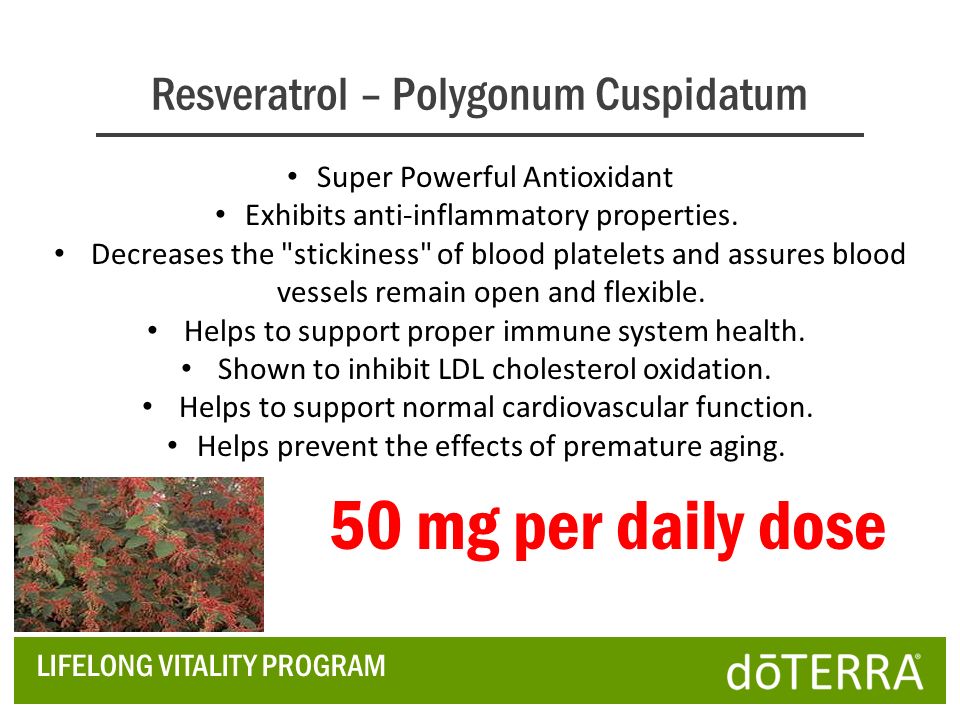 Resveratrol – Polygonum Cuspidatum

• Super Powerful Antioxidant
• Exhibits anti-inflammatory properties.
• Decreases the "stickiness" of blood platelets and assures blood vessels remain open and flexible.
• Helps to support proper immune system health.
• Shown to inhibit LDL cholesterol oxidation.
• Helps to support normal cardiovascular function.
• Helps prevent the effects of premature aging.

50 mg per daily dose

LIFELONG VITALITY PROGRAM

dōTERRA®